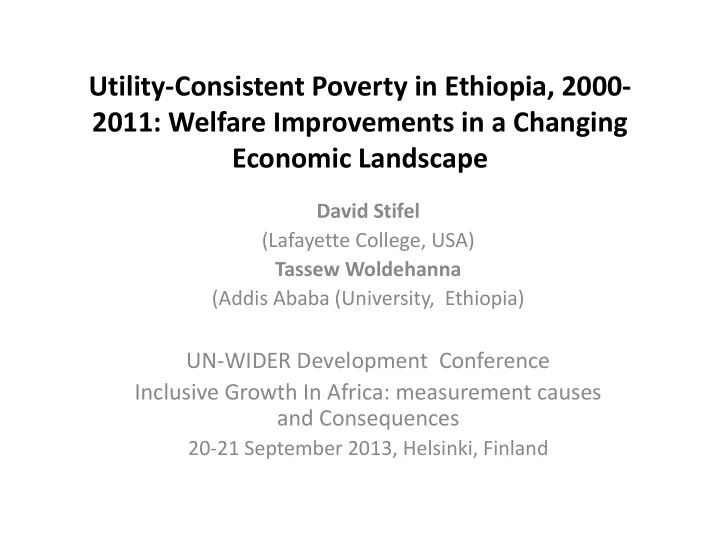 Utility-Consistent Poverty in Ethiopia, 2000-2011: Welfare Improvements in a Changing Economic Landscape

David Stifel
(Lafayette College, USA)
Tassew Woldehanna
(Addis Ababa (University, Ethiopia)

UN-WIDER Development Conference
Inclusive Growth In Africa: measurement causes and Consequences
20-21 September 2013, Helsinki, Finland